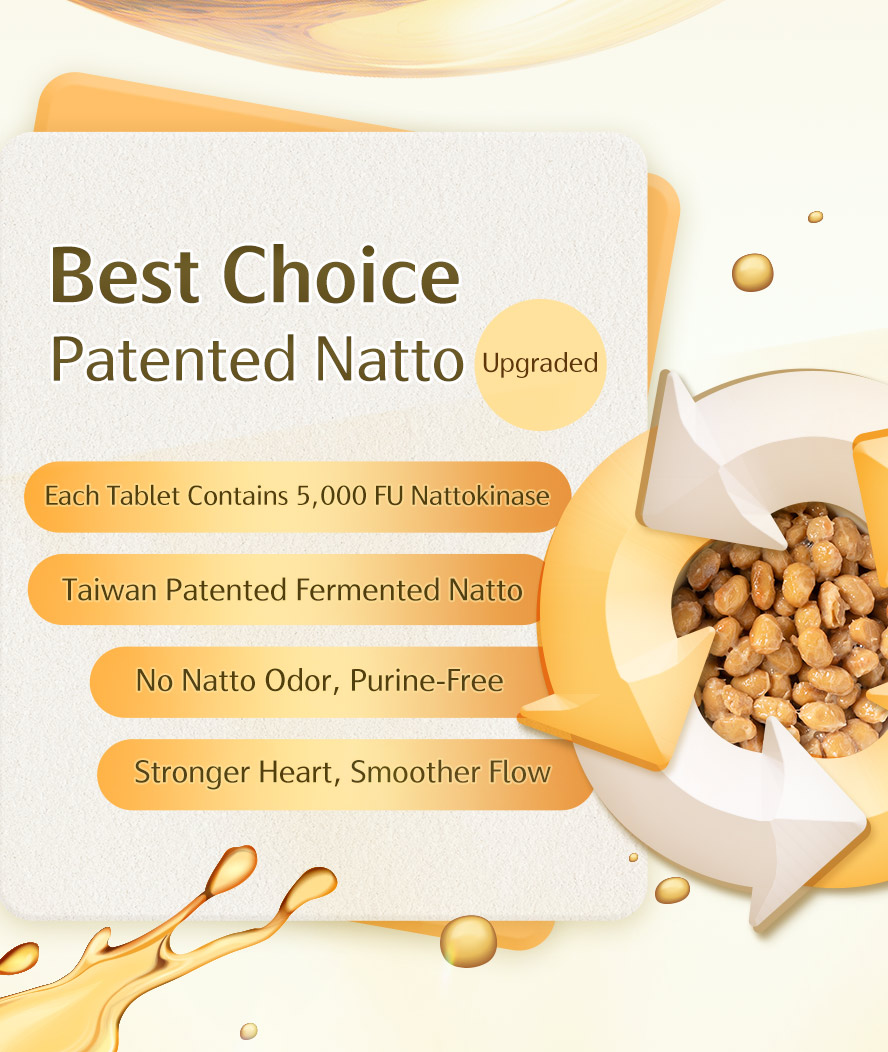 Best Choice
Patented Natto

Upgraded

Each Tablet Contains 5,000 FU Nattokinase

Taiwan Patented Fermented Natto

No Natto Odor, Purine-Free

Stronger Heart, Smoother Flow